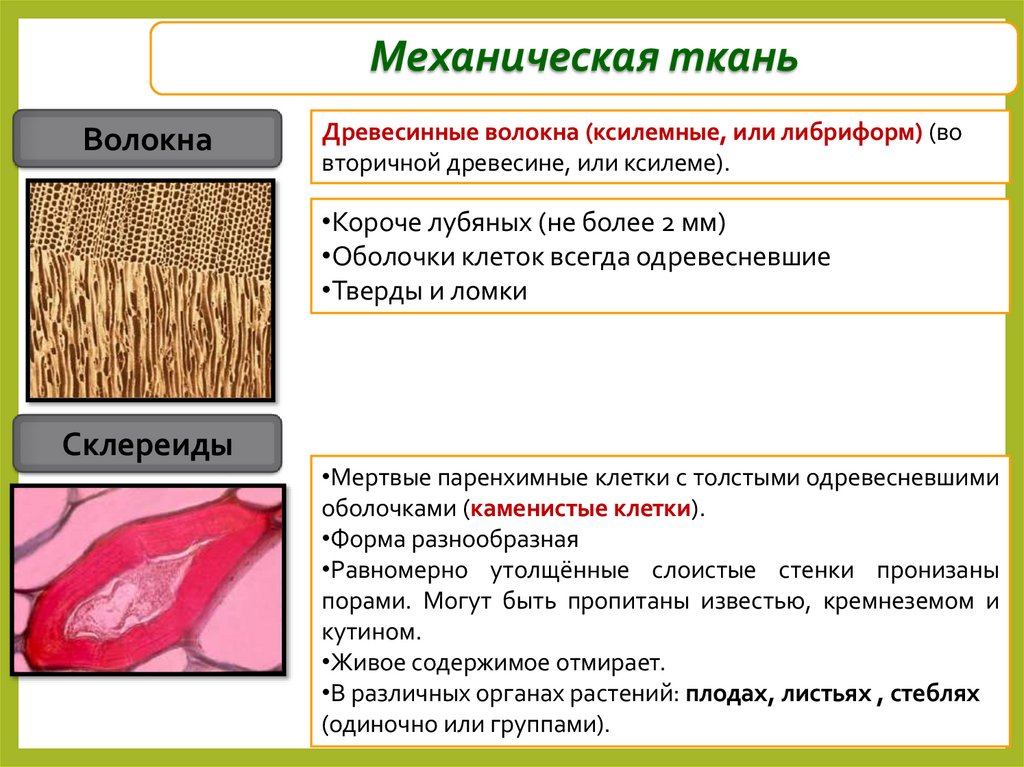 Механическая ткань

Волокна

Древесинные волокна (ксилемные, или либриформ) (во вторичной древесине, или ксилеме).

•Короче лубяных (не более 2 мм)
•Оболочки клеток всегда одревесневшие
•Тверды и ломки

Склереиды

•Мертвые паренхимные клетки с толстыми одревесневшими оболочками (каменистые клетки).
•Форма разнообразная
•Равномерно утолщённые слоистые стенки пронизаны порами. Могут быть пропитаны известью, кремнеземом и кутином.
•Живое содержимое отмирает.
•В различных органах растений: плодах, листьях , стеблях (одиночно или группами).